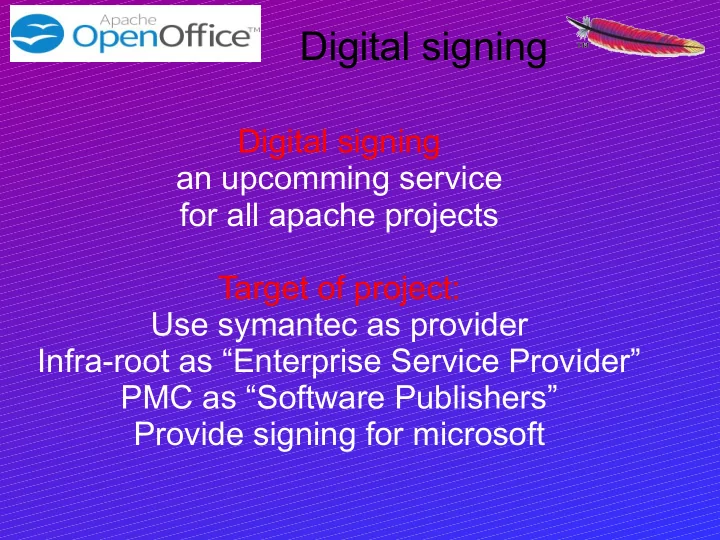 Apache OpenOffice™

Digital signing

Digital signing
an upcomming service
for all apache projects

Target of project:
Use symantec as provider
Infra-root as “Enterprise Service Provider”
PMC as “Software Publishers”
Provide signing for microsoft